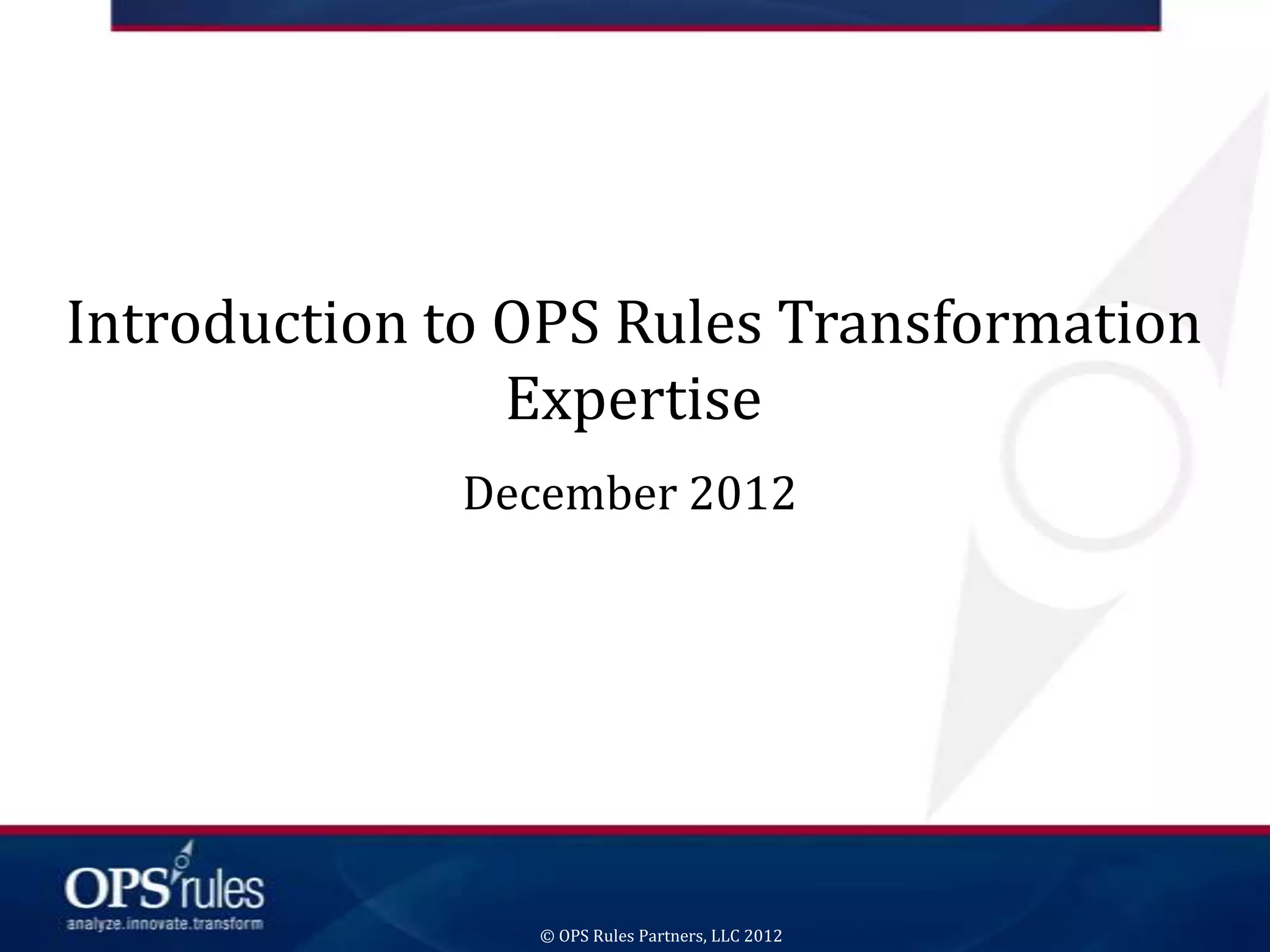 Introduction to OPS Rules Transformation Expertise

December 2012

OPS rules
analyze.innovate.transform

© OPS Rules Partners, LLC 2012